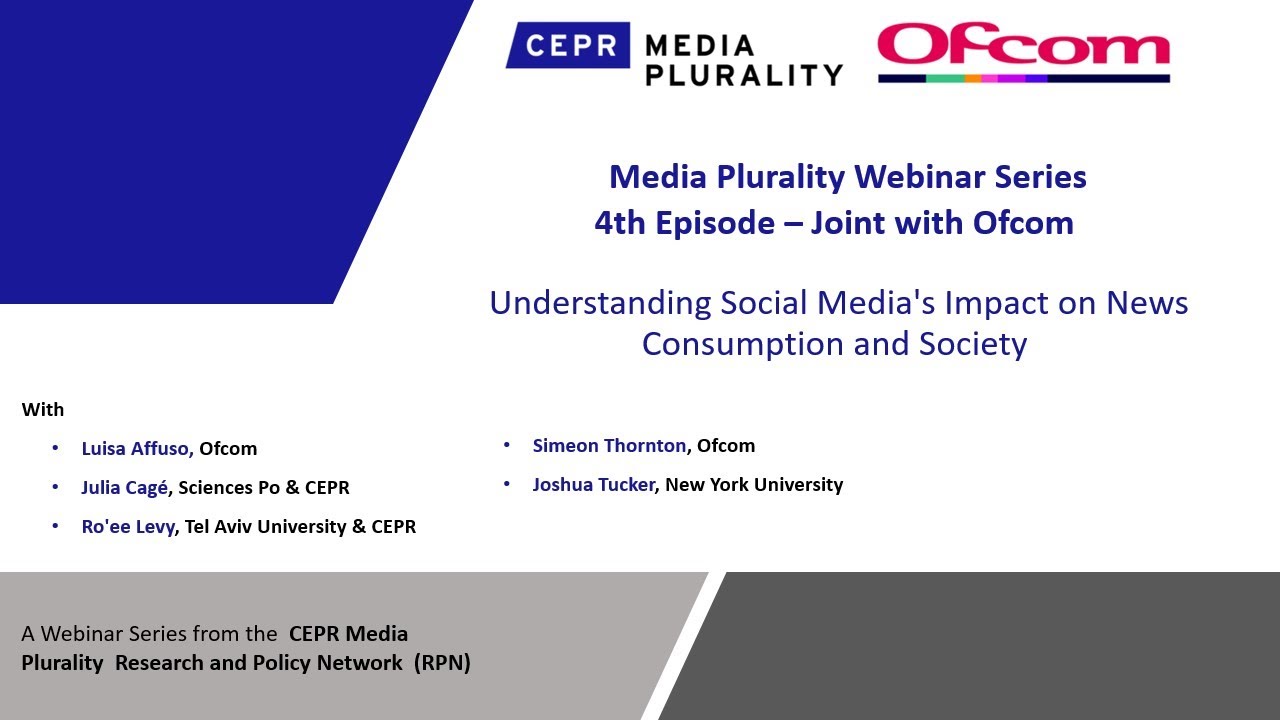 CEPR MEDIA PLURALITY

Ofcom

Media Plurality Webinar Series
4th Episode – Joint with Ofcom

Understanding Social Media's Impact on News Consumption and Society

With

• Luisa Affuso, Ofcom
• Julia Cagé, Sciences Po & CEPR
• Ro'ee Levy, Tel Aviv University & CEPR

• Simeon Thornton, Ofcom
• Joshua Tucker, New York University

A Webinar Series from the CEPR Media Plurality Research and Policy Network (RPN)